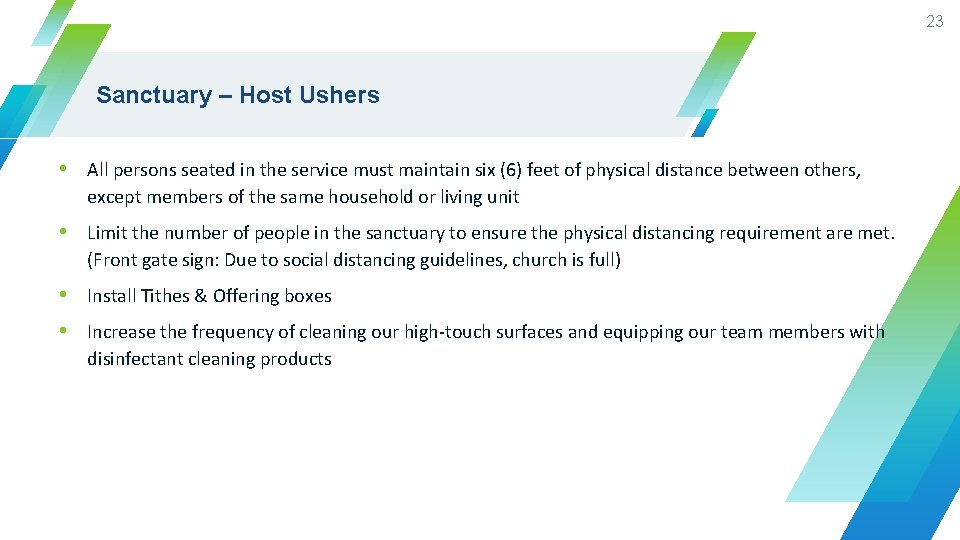 23

Sanctuary – Host Ushers

• All persons seated in the service must maintain six (6) feet of physical distance between others, except members of the same household or living unit

• Limit the number of people in the sanctuary to ensure the physical distancing requirement are met. (Front gate sign: Due to social distancing guidelines, church is full)

• Install Tithes & Offering boxes

• Increase the frequency of cleaning our high-touch surfaces and equipping our team members with disinfectant cleaning products